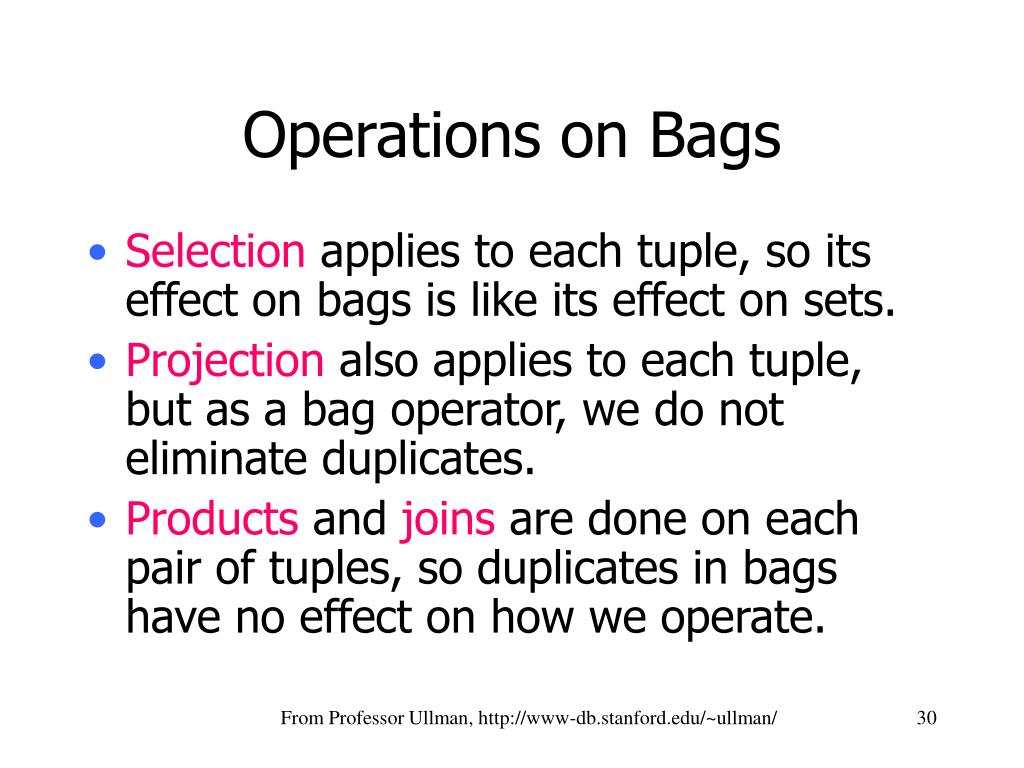 Operations on Bags

• Selection applies to each tuple, so its effect on bags is like its effect on sets.
• Projection also applies to each tuple, but as a bag operator, we do not eliminate duplicates.
• Products and joins are done on each pair of tuples, so duplicates in bags have no effect on how we operate.

From Professor Ullman, http://www-db.stanford.edu/~ullman/

30